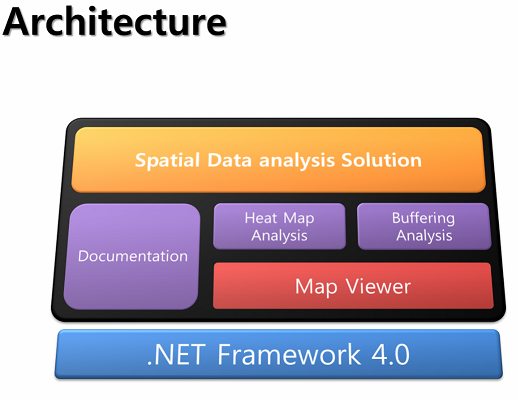 Architecture

Spatial Data analysis Solution

Documentation

Heat Map Analysis

Buffering Analysis

Map Viewer

.NET Framework 4.0